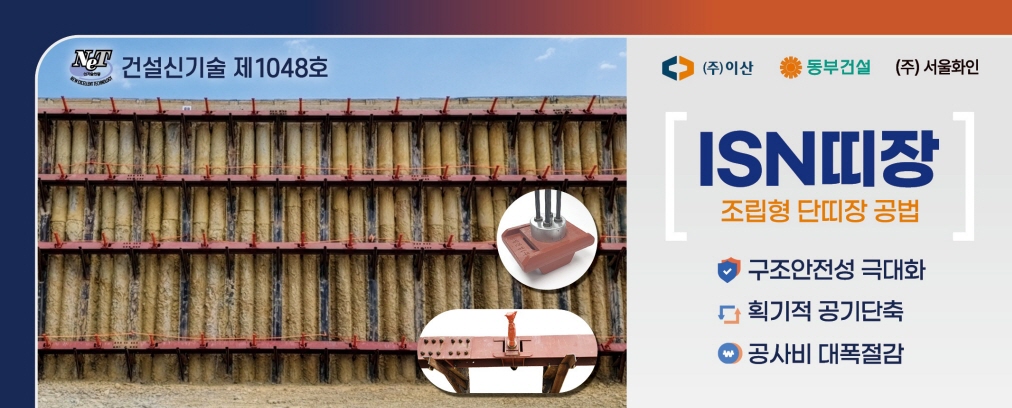 NeT
건설신기술 제1048호

(주)이산 동부건설 (주) 서울화인

ISN띠장
조립형 단띠장 공법

구조안전성 극대화
획기적 공기단축
공사비 대폭절감